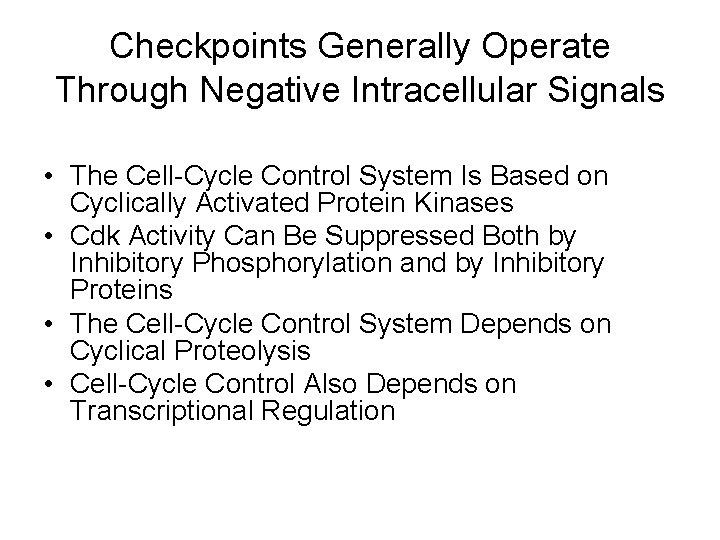 Checkpoints Generally Operate Through Negative Intracellular Signals

• The Cell-Cycle Control System Is Based on Cyclically Activated Protein Kinases
• Cdk Activity Can Be Suppressed Both by Inhibitory Phosphorylation and by Inhibitory Proteins
• The Cell-Cycle Control System Depends on Cyclical Proteolysis
• Cell-Cycle Control Also Depends on Transcriptional Regulation